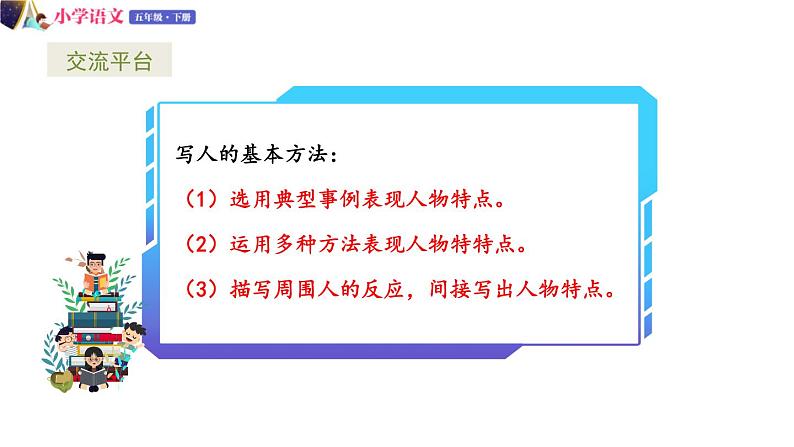 小学语文 五年级·下册

交流平台

写人的基本方法：

（1）选用典型事例表现人物特点。

（2）运用多种方法表现人物特特点。

（3）描写周围人的反应，间接写出人物特点。